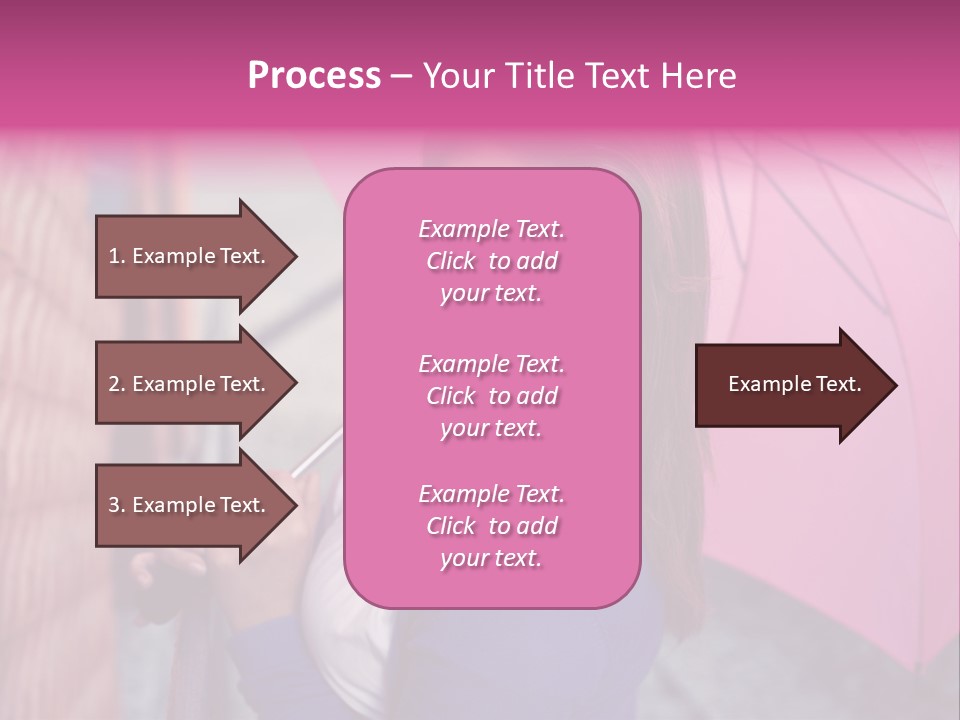 Process – Your Title Text Here

1. Example Text.

2. Example Text.

3. Example Text.

Example Text. Click to add your text.

Example Text. Click to add your text.

Example Text. Click to add your text.

Example Text.